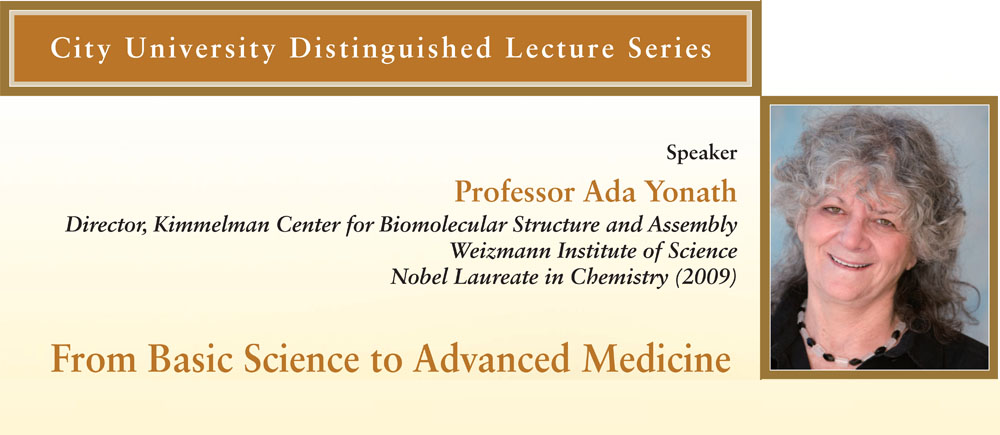 City University Distinguished Lecture Series

Speaker

Professor Ada Yonath

Director, Kimmelman Center for Biomolecular Structure and Assembly
Weizmann Institute of Science
Nobel Laureate in Chemistry (2009)

From Basic Science to Advanced Medicine